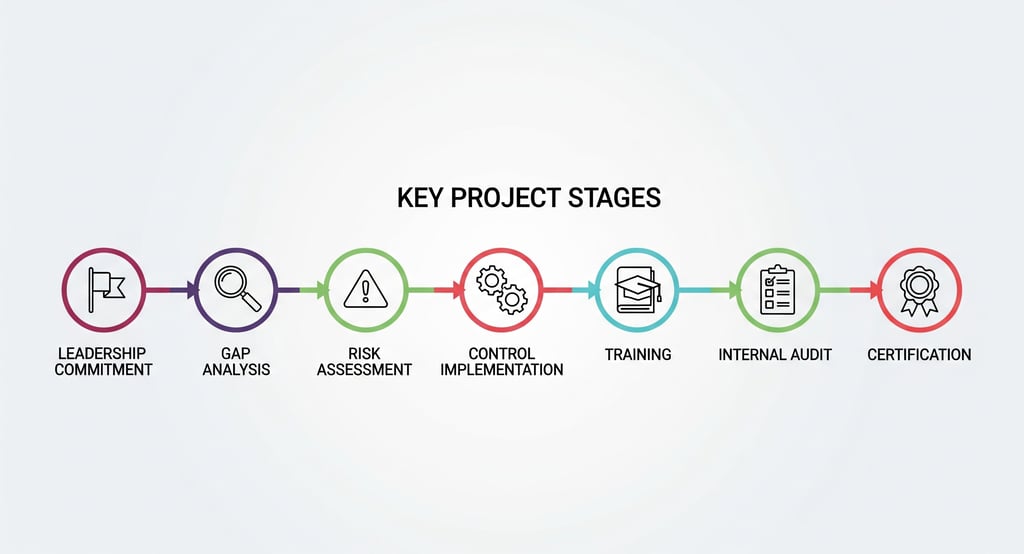 KEY PROJECT STAGES

LEADERSHIP COMMITMENT

GAP ANALYSIS

RISK ASSESSMENT

CONTROL IMPLEMENTATION

TRAINING

INTERNAL AUDIT

CERTIFICATION